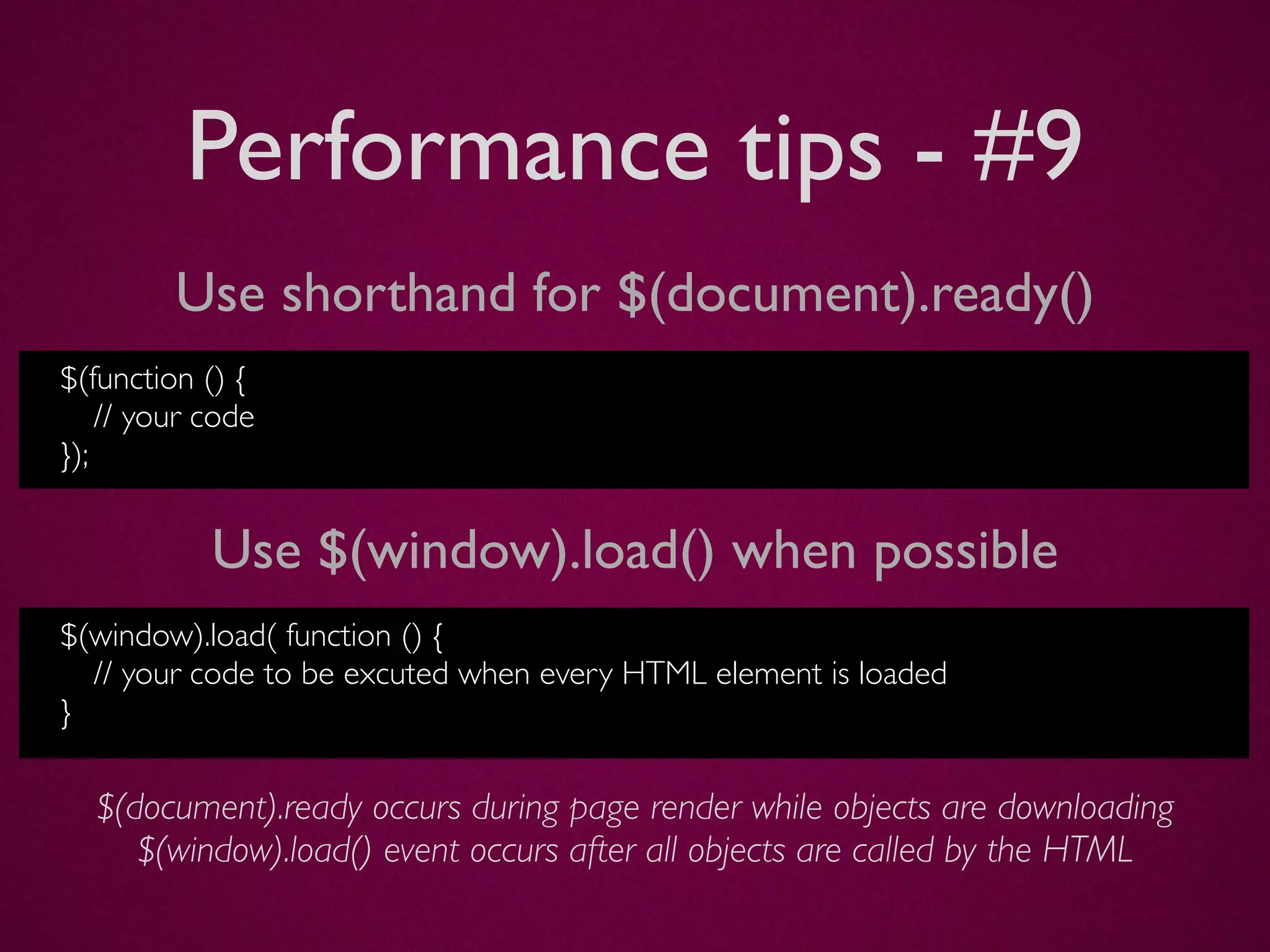 Performance tips - #9

Use shorthand for \$(document).ready()

\$(function () {
// your code
});

Use \$(window).load() when possible

\$(window).load( function () {
// your code to be excuted when every HTML element is loaded
}

\$(document).ready occurs during page render while objects are downloading
\$(window).load() event occurs after all objects are called by the HTML